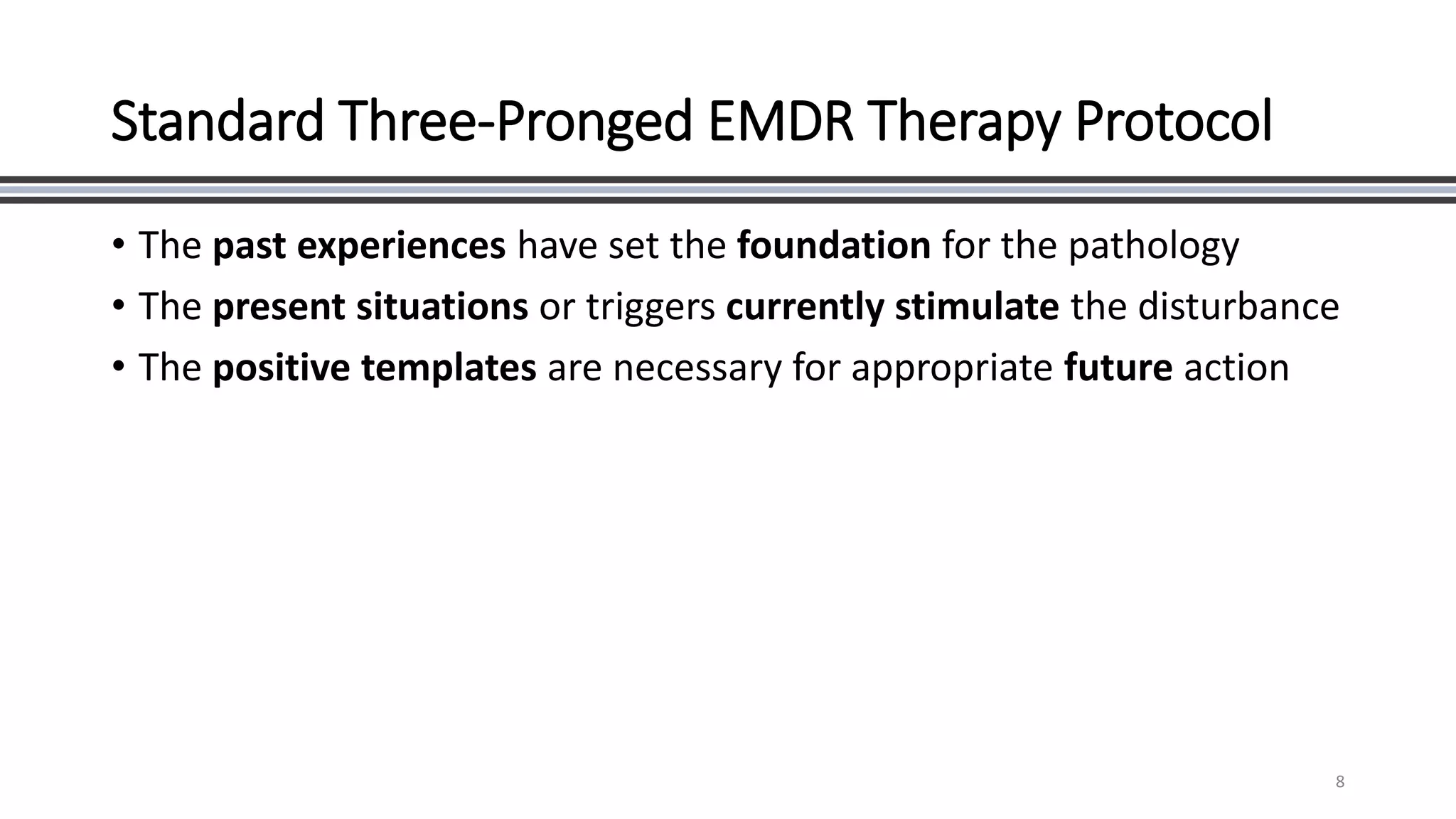 Standard Three-Pronged EMDR Therapy Protocol

• The past experiences have set the foundation for the pathology
• The present situations or triggers currently stimulate the disturbance
• The positive templates are necessary for appropriate future action

8